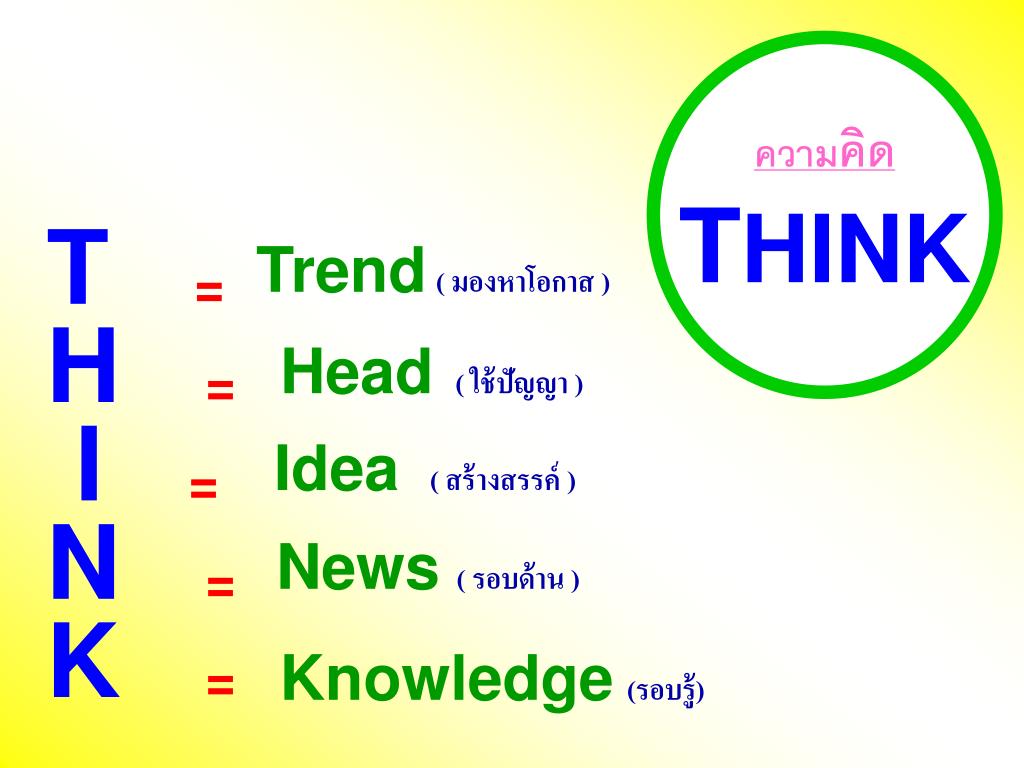 ความคิด
THINK

T = Trend ( มองหาโอกาส )
H = Head ( ใช้ปัญญา )
I = Idea ( สร้างสรรค์ )
N = News ( รอบด้าน )
K = Knowledge (รอบรู้)